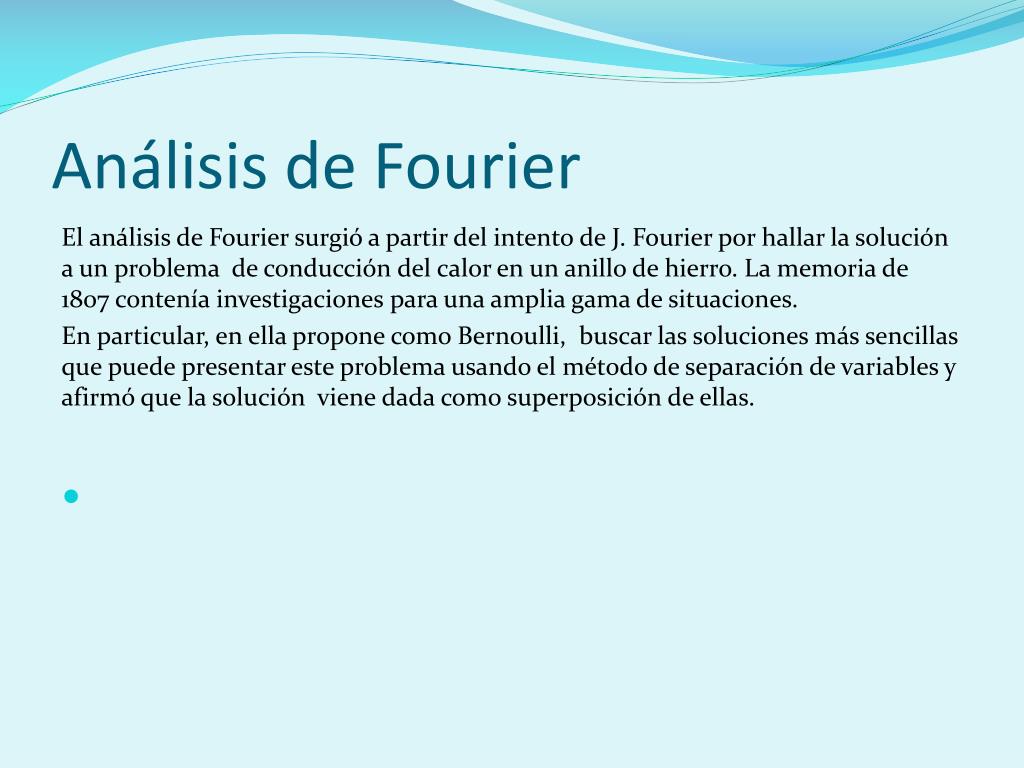 Análisis de Fourier

El análisis de Fourier surgió a partir del intento de J. Fourier por hallar la solución a un problema de conducción del calor en un anillo de hierro. La memoria de 1807 contenía investigaciones para una amplia gama de situaciones.

En particular, en ella propone como Bernoulli, buscar las soluciones más sencillas que puede presentar este problema usando el método de separación de variables y afirmó que la solución viene dada como superposición de ellas.